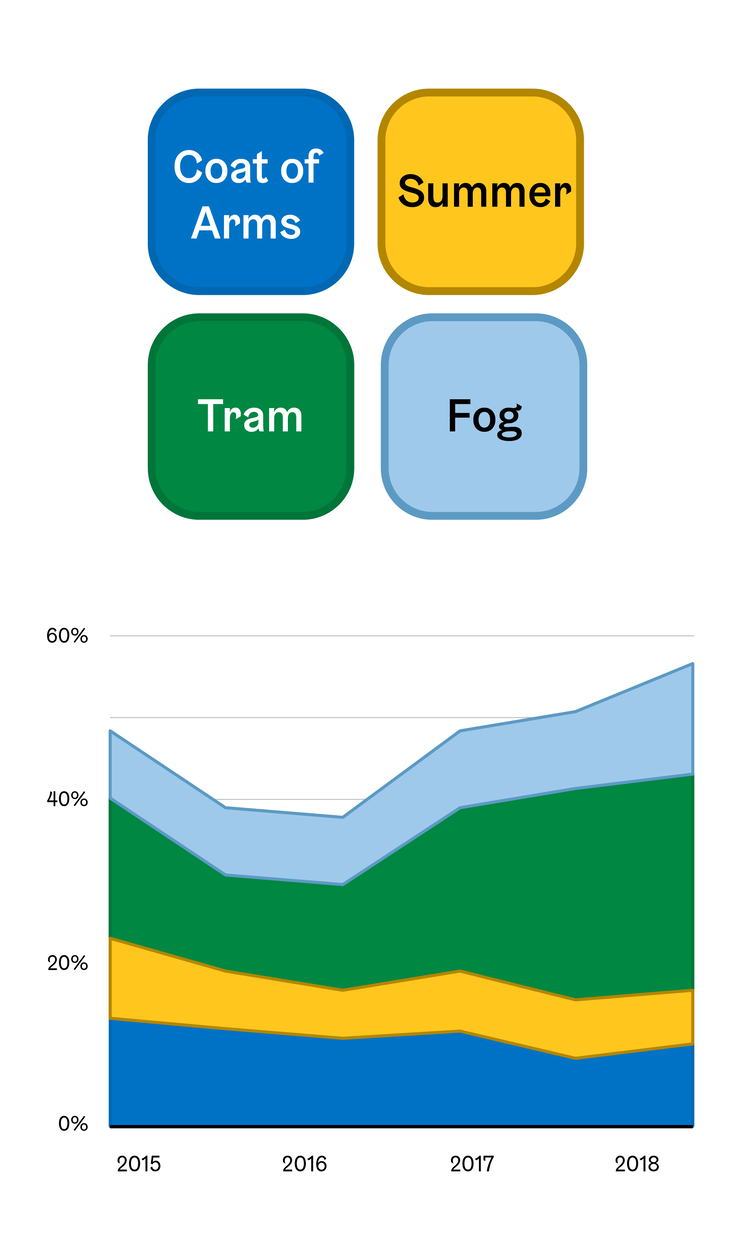 Coat of Arms

Summer

Tram

Fog

60%

40%

20%

0%

2015

2016

2017

2018